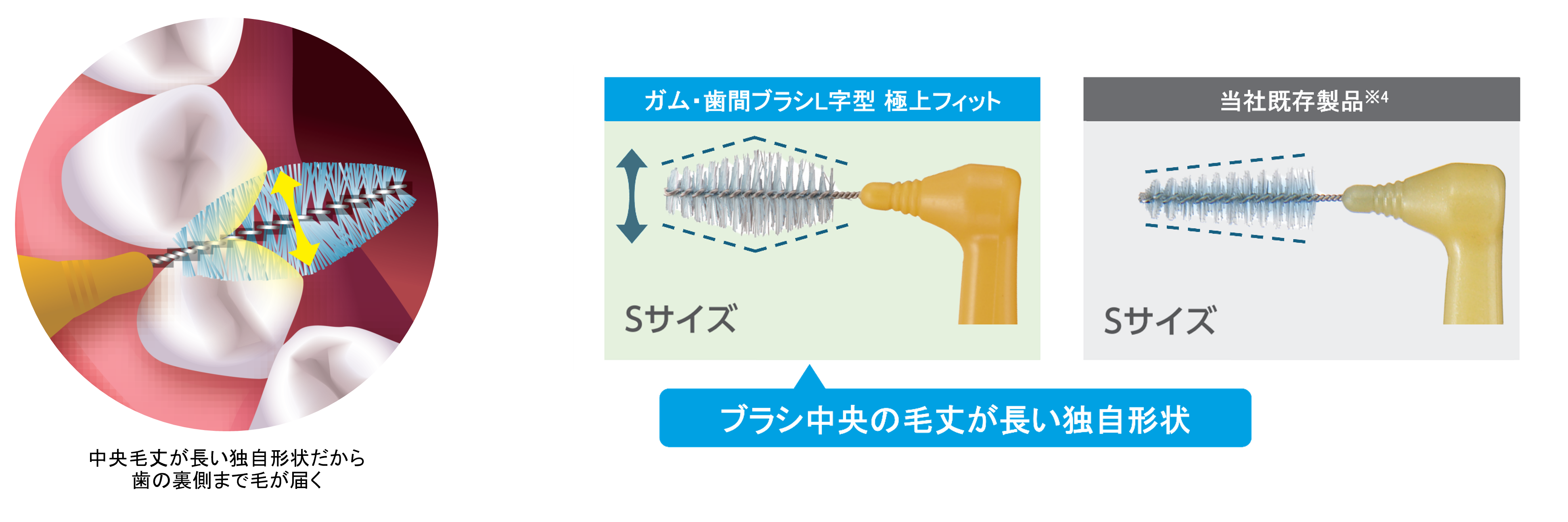 中央毛丈が長い独自形状だから
歯の裏側まで毛が届く

ガム・歯間ブラシL字型 極上フィット

Sサイズ

当社既存製品※4

Sサイズ

ブラシ中央の毛丈が長い独自形状